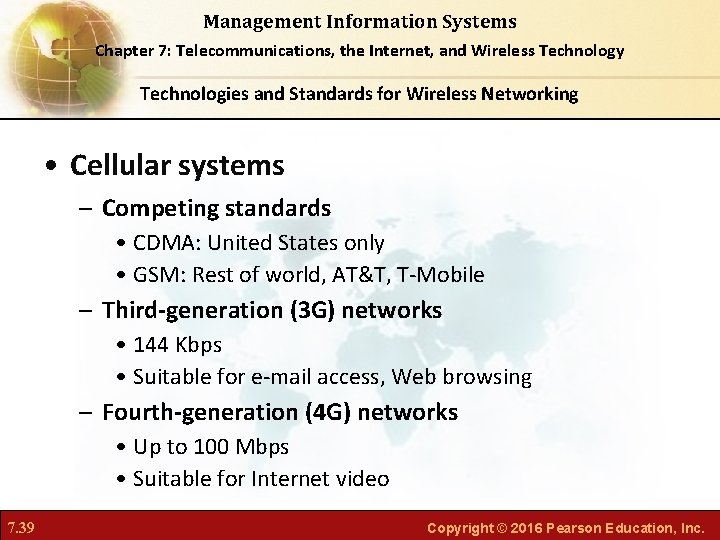 Management Information Systems
Chapter 7: Telecommunications, the Internet, and Wireless Technology

Technologies and Standards for Wireless Networking

• Cellular systems
– Competing standards
• CDMA: United States only
• GSM: Rest of world, AT&T, T-Mobile
– Third-generation (3G) networks
• 144 Kbps
• Suitable for e-mail access, Web browsing
– Fourth-generation (4G) networks
• Up to 100 Mbps
• Suitable for Internet video

7.39

Copyright © 2016 Pearson Education, Inc.